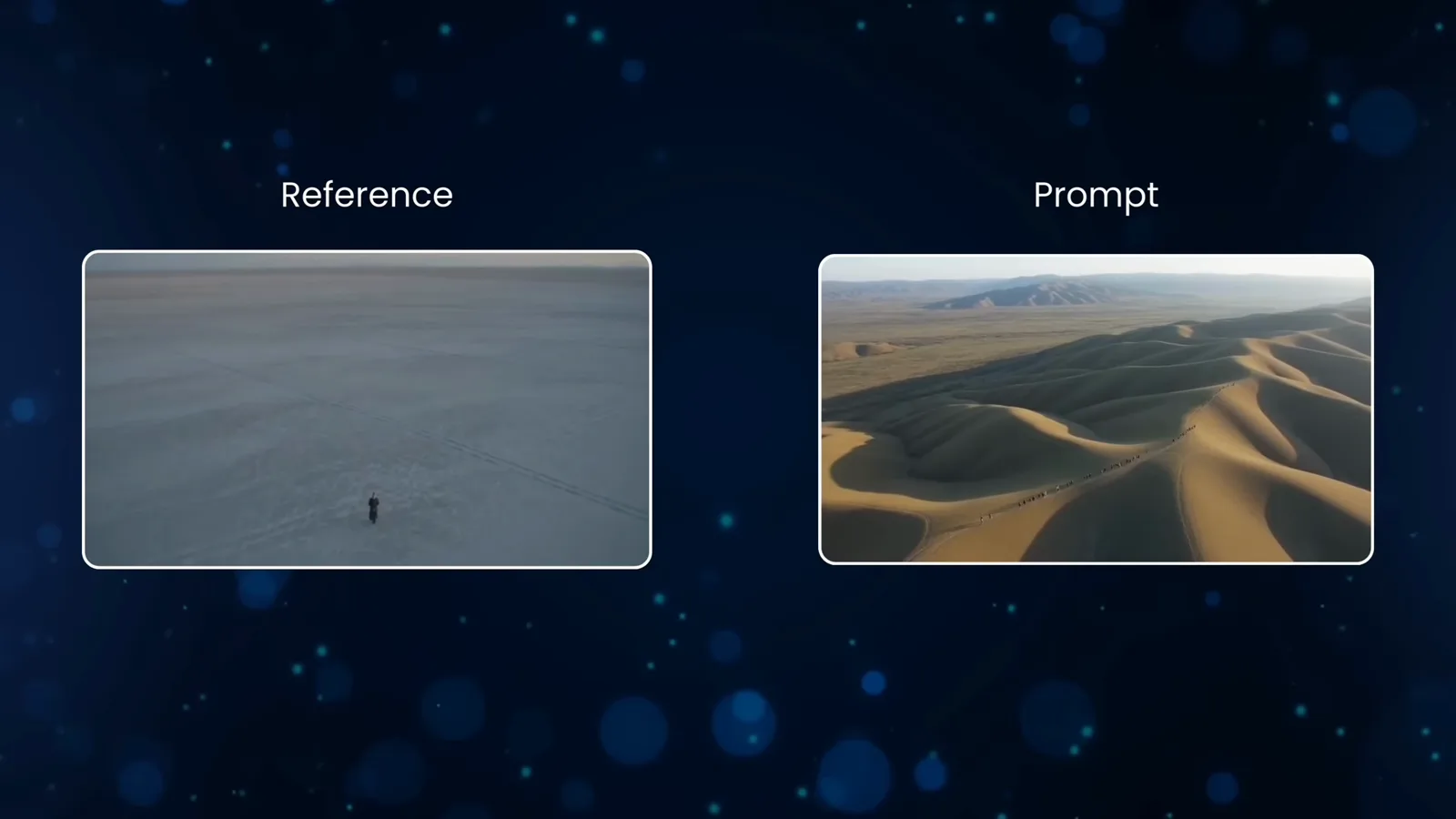 Reference

Prompt